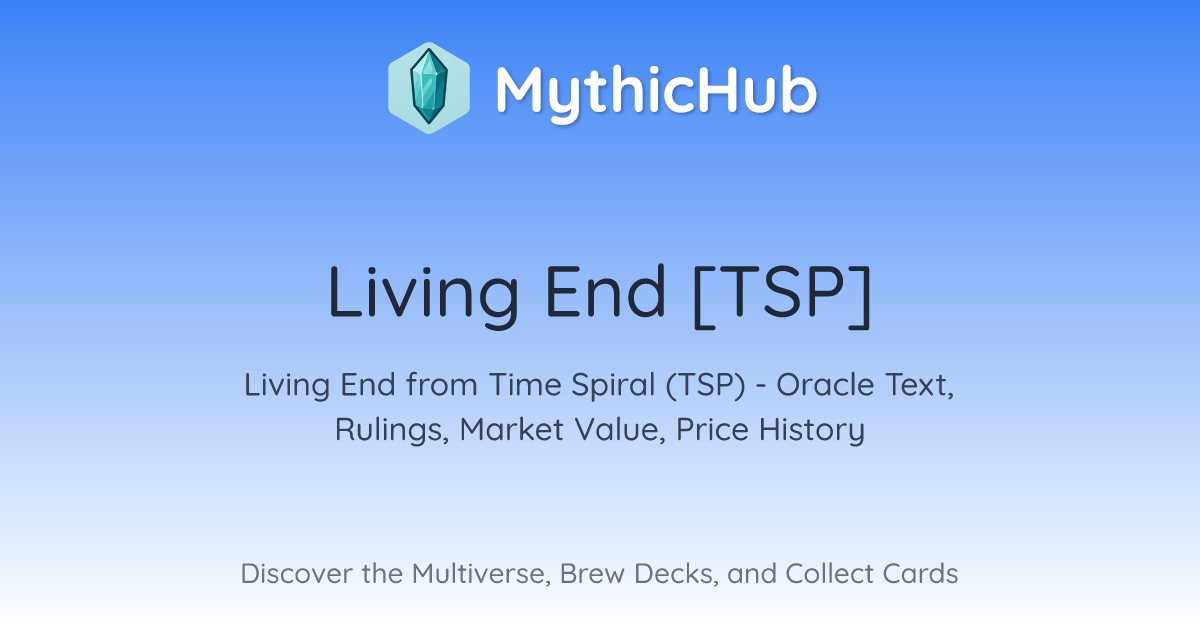 MythicHub

Living End [TSP]

Living End from Time Spiral (TSP) - Oracle Text, Rulings, Market Value, Price History

Discover the Multiverse, Brew Decks, and Collect Cards